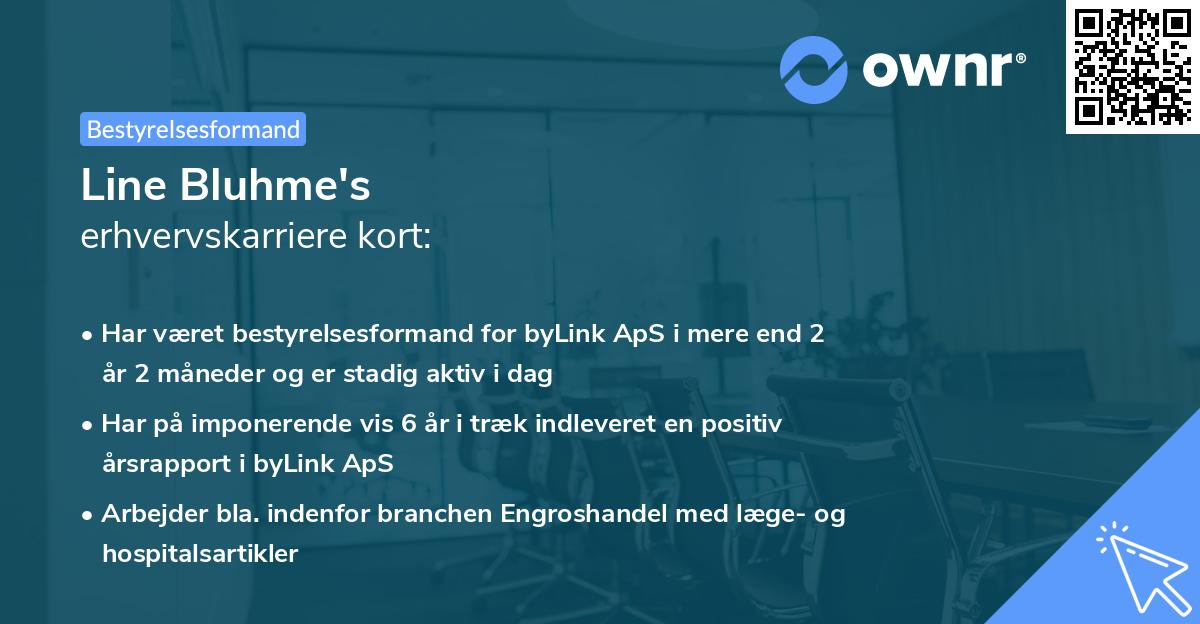 ownr®

Bestyrelsesformand

Line Bluhme's
erhvervskarriere kort:

• Har været bestyrelsesformand for byLink ApS i mere end 2 år 2 måneder og er stadig aktiv i dag

• Har på imponerende vis 6 år i træk indleveret en positiv årsrapport i byLink ApS

• Arbejder bla. indenfor branchen Engroshandel med læge- og hospitalsartikler